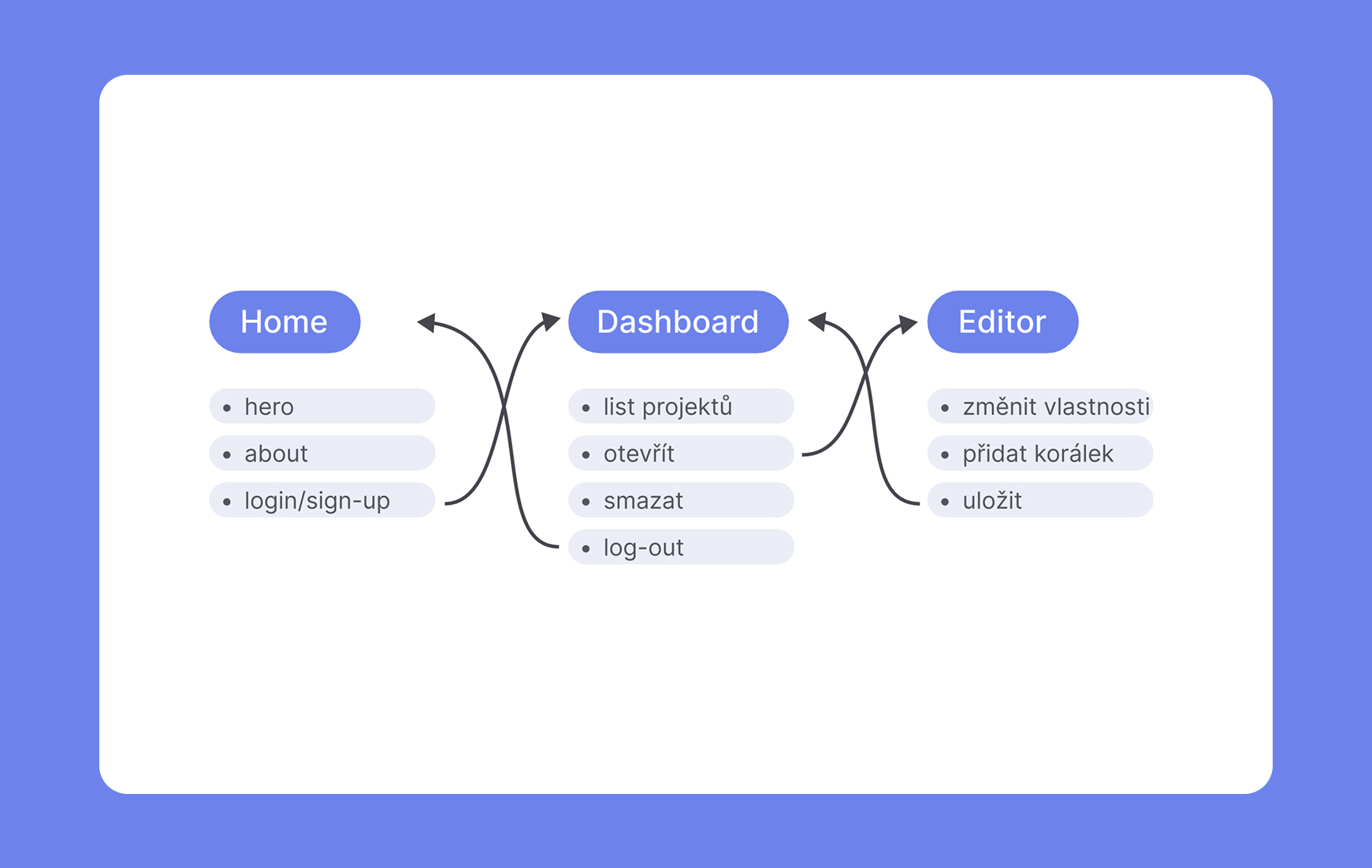 Home

• hero
• about
• login/sign-up

Dashboard

• list projektů
• otevřít
• smazat
• log-out

Editor

• změnit vlastnosti
• přidat korálek
• uložit